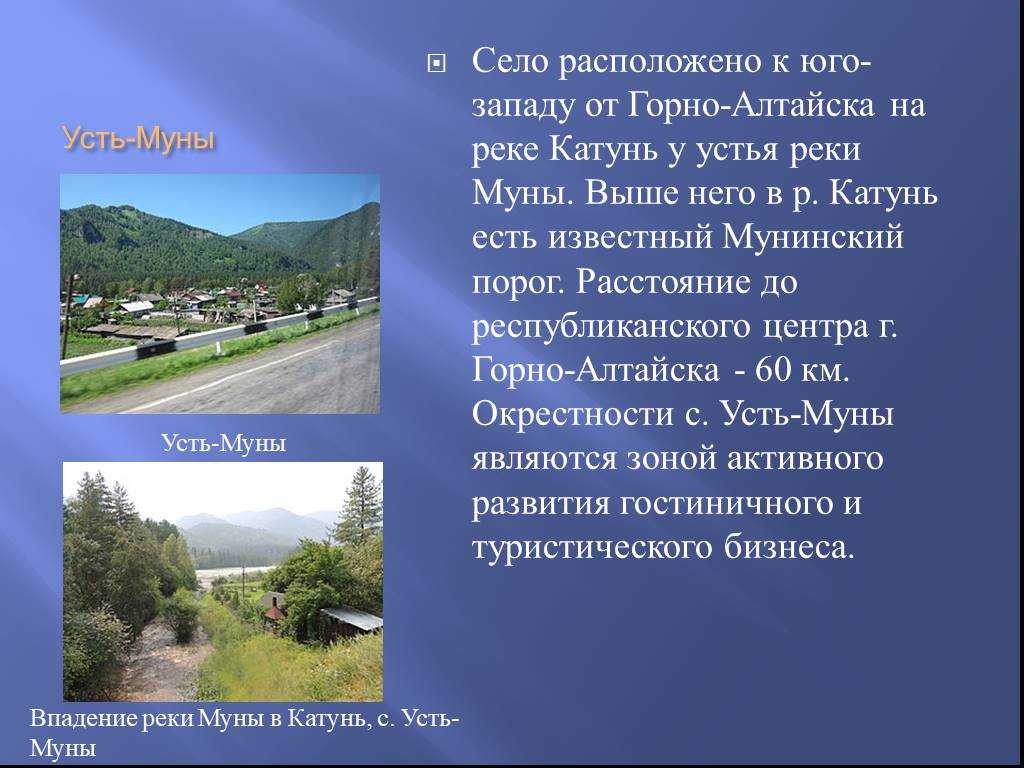 Усть-Муны

Усть-Муны

Впадение реки Муны в Катунь, с. Усть-Муны

Село расположено к юго-западу от Горно-Алтайска на реке Катунь у устья реки Муны. Выше него в р. Катунь есть известный Мунинский порог. Расстояние до республиканского центра г. Горно-Алтайска - 60 км. Окрестности с. Усть-Муны являются зоной активного развития гостиничного и туристического бизнеса.